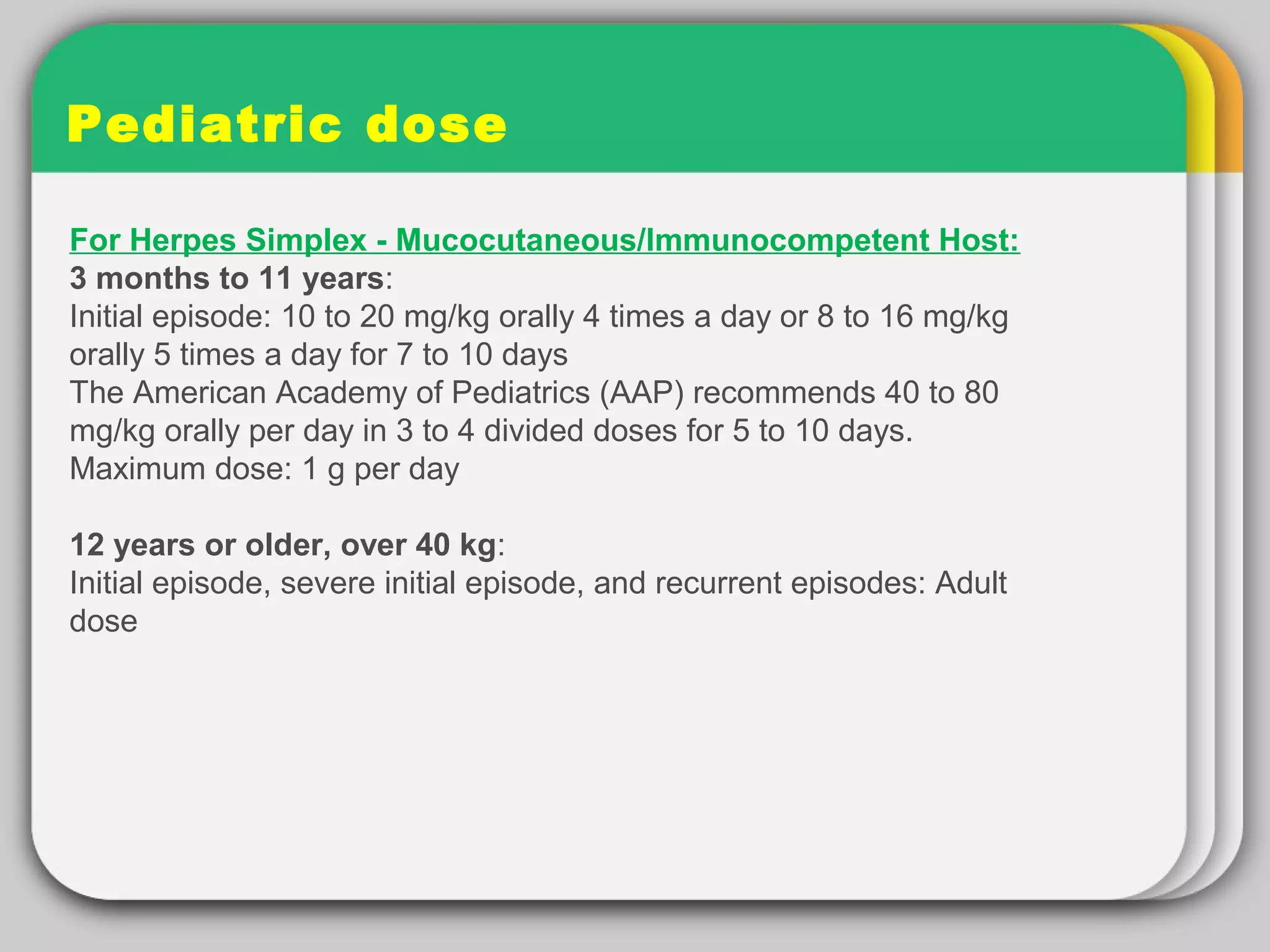 Pediatric dose

For Herpes Simplex - Mucocutaneous/Immunocompetent Host:
3 months to 11 years:
Initial episode: 10 to 20 mg/kg orally 4 times a day or 8 to 16 mg/kg orally 5 times a day for 7 to 10 days
The American Academy of Pediatrics (AAP) recommends 40 to 80 mg/kg orally per day in 3 to 4 divided doses for 5 to 10 days.
Maximum dose: 1 g per day

12 years or older, over 40 kg:
Initial episode, severe initial episode, and recurrent episodes: Adult dose